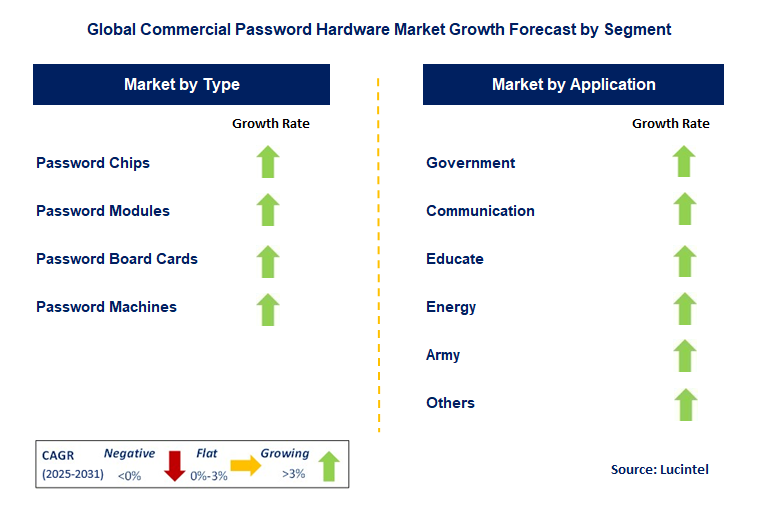 Global Commercial Password Hardware Market Growth Forecast by Segment

Market by Type

Growth Rate

Password Chips

Password Modules

Password Board Cards

Password Machines

Market by Application

Growth Rate

Government

Communication

Educate

Energy

Army

Others

CAGR (2025-2031) Negative <0% Flat 0%-3% Growing >3%

Source: Lucintel